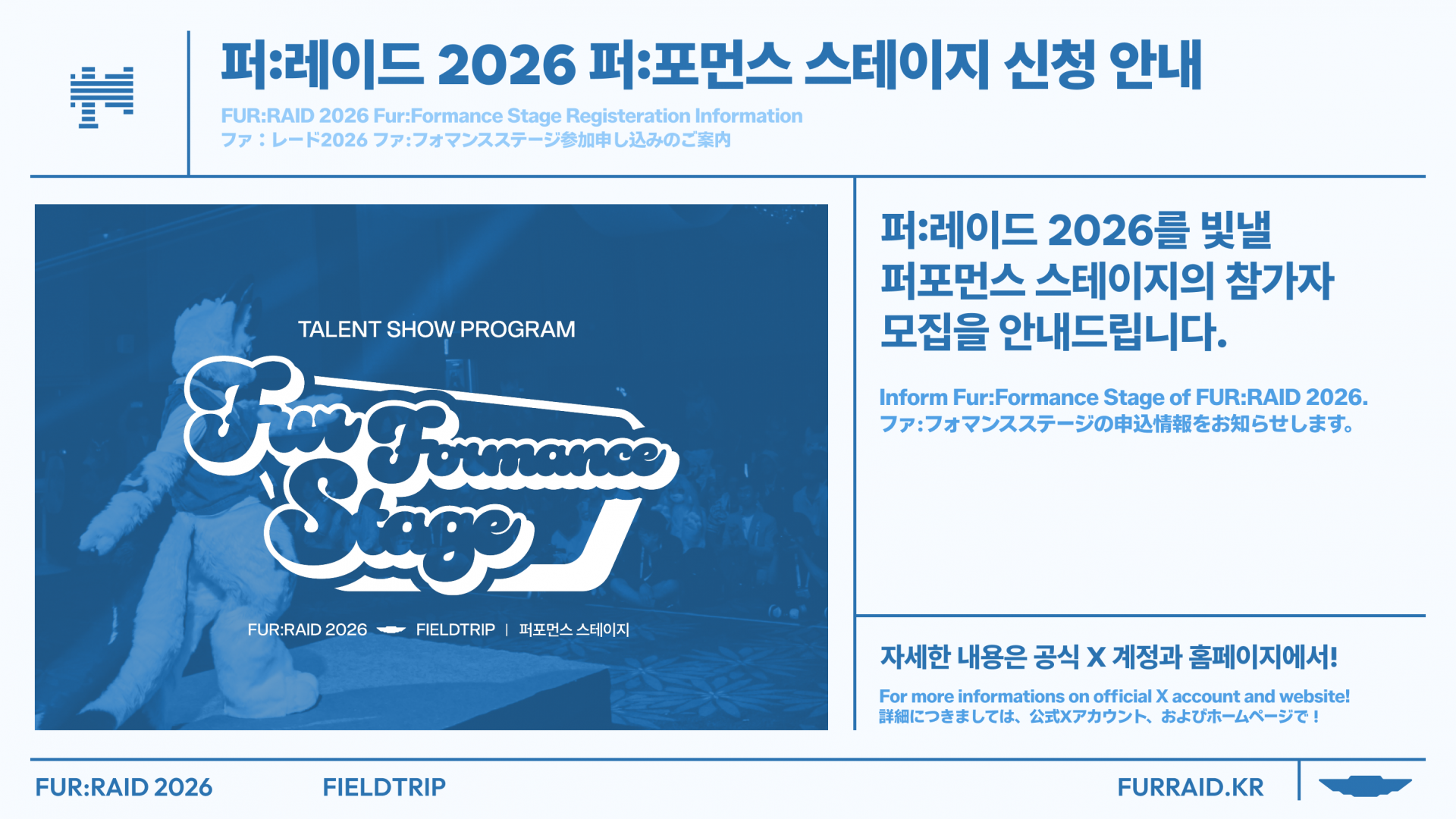 퍼:레이드 2026 퍼:포먼스 스테이지 신청 안내
FUR:RAID 2026 Fur:Formance Stage Registeration Information
ファ：レード2026 ファ:フォマンスステージ参加申し込みのご案内

TALENT SHOW PROGRAM
Fur Formance Stage
FUR:RAID 2026 FIELDTRIP | 퍼포먼스 스테이지

퍼:레이드 2026를 빛낼 퍼포먼스 스테이지의 참가자 모집을 안내드립니다.

Inform Fur:Formance Stage of FUR:RAID 2026.
ファ:フォマンスステージの申込情報をお知らせします。

자세한 내용은 공식 X 계정과 홈페이지에서!
For more informations on official X account and website!
詳細につきましては、公式Xアカウント、およびホームページで！

FUR:RAID 2026
FIELDTRIP
FURRAID.KR